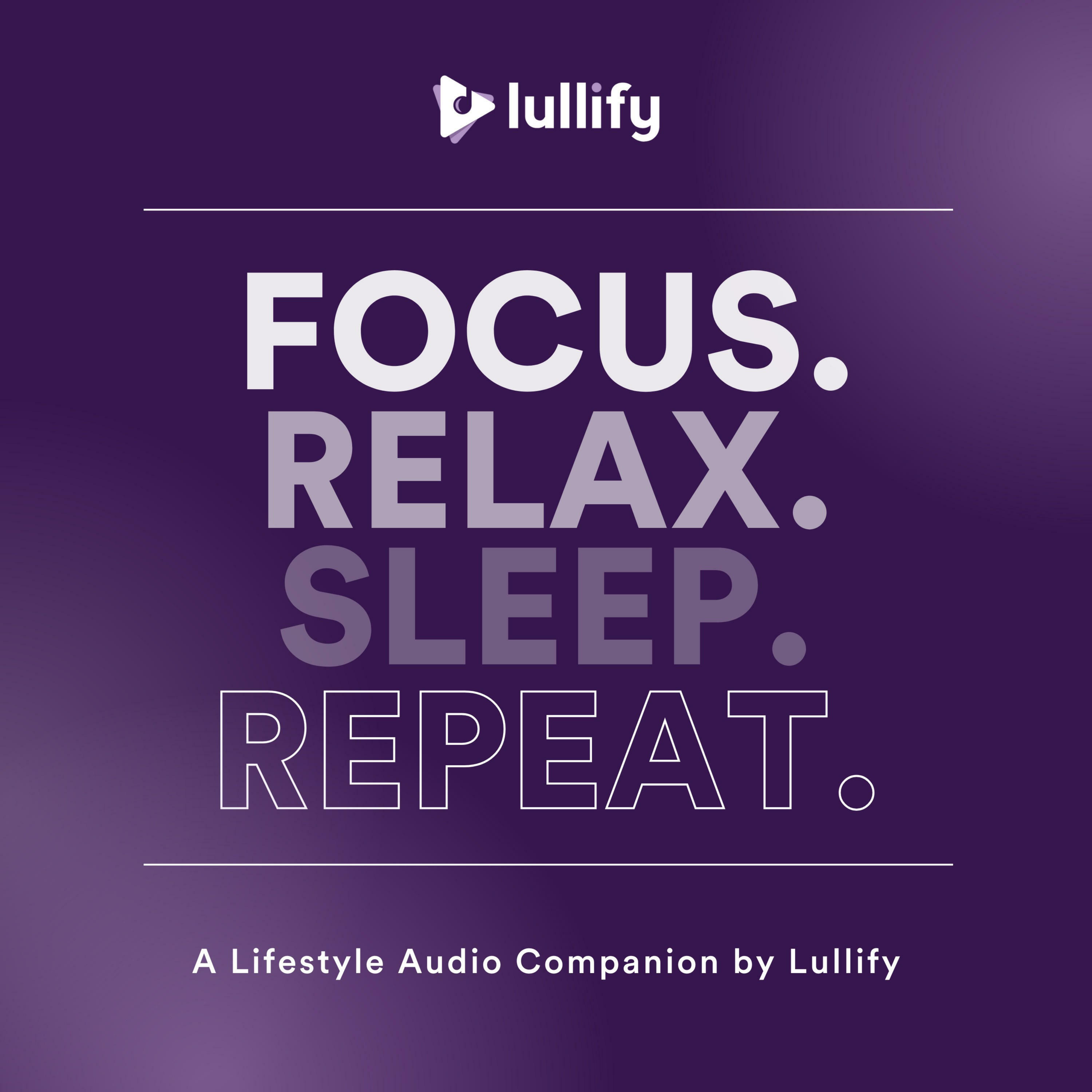 lullify

FOCUS.
RELAX.
SLEEP.
REPEAT.

A Lifestyle Audio Companion by Lullify